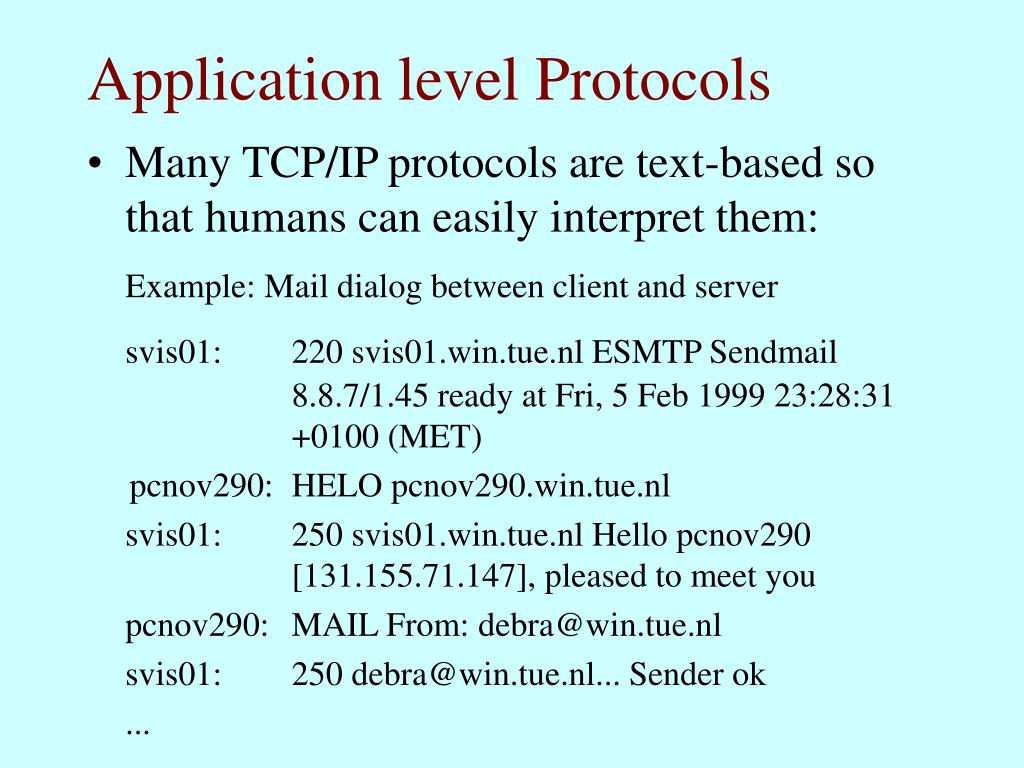 Application level Protocols

• Many TCP/IP protocols are text-based so that humans can easily interpret them:

Example: Mail dialog between client and server

svis01: 220 svis01.win.tue.nl ESMTP Sendmail 8.8.7/1.45 ready at Fri, 5 Feb 1999 23:28:31 +0100 (MET)

pcnov290: HELO pcnov290.win.tue.nl

svis01: 250 svis01.win.tue.nl Hello pcnov290 [131.155.71.147], pleased to meet you

pcnov290: MAIL From: debra@win.tue.nl

svis01: 250 debra@win.tue.nl... Sender ok

...